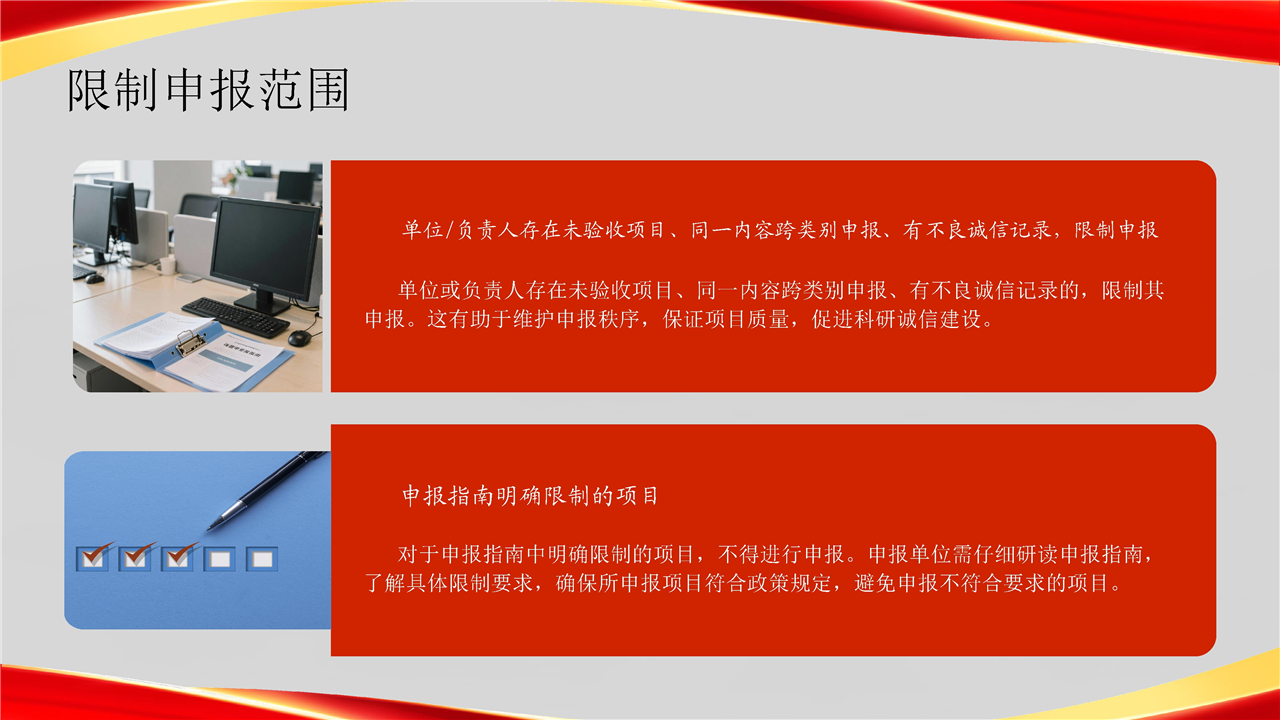 限制申报范围

单位/负责人存在未验收项目、同一内容跨类别申报、有不良诚信记录，限制申报

单位或负责人存在未验收项目、同一内容跨类别申报、有不良诚信记录的，限制其申报。这有助于维护申报秩序，保证项目质量，促进科研诚信建设。

申报指南明确限制的项目

对于申报指南中明确限制的项目，不得进行申报。申报单位需仔细研读申报指南，了解具体限制要求，确保所申报项目符合政策规定，避免申报不符合要求的项目。